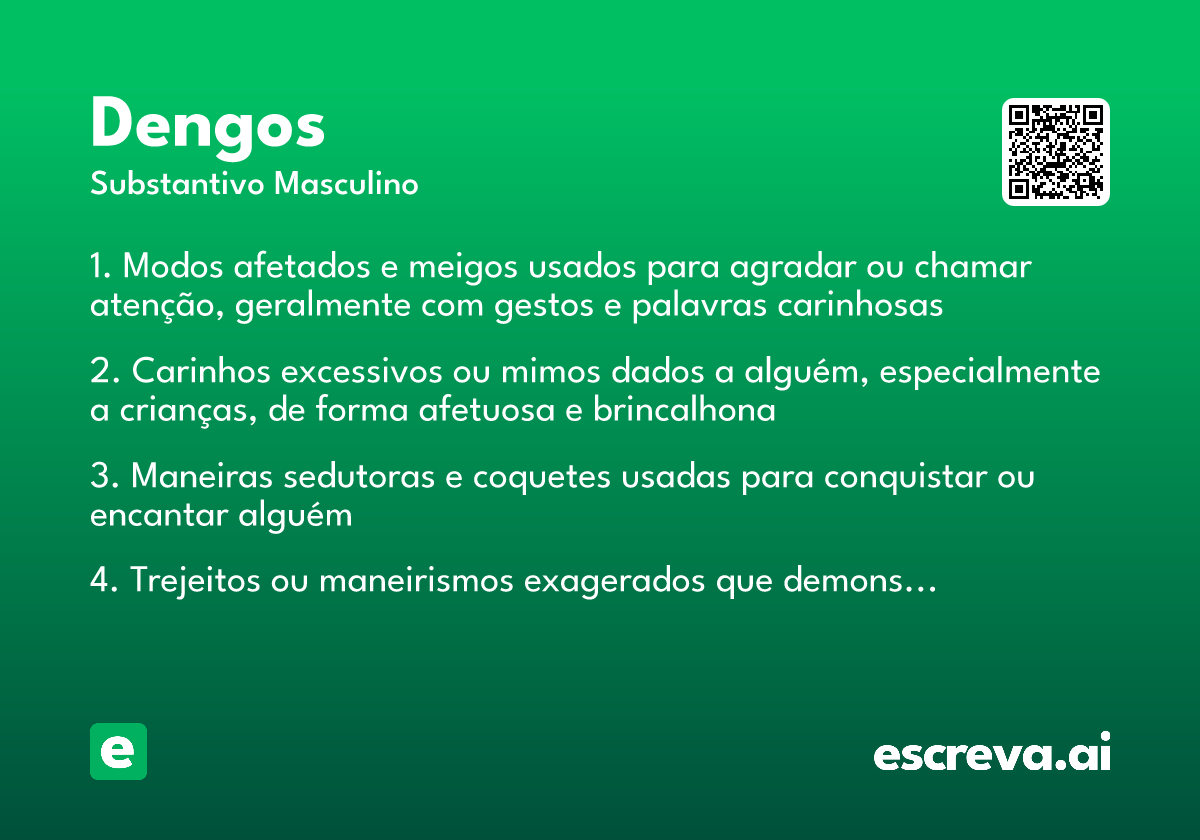 Dengos
Substantivo Masculino

1. Modos afetados e meigos usados para agradar ou chamar atenção, geralmente com gestos e palavras carinhosas

2. Carinhos excessivos ou mimos dados a alguém, especialmente a crianças, de forma afetuosa e brincalhona

3. Maneiras sedutoras e coquetes usadas para conquistar ou encantar alguém

4. Trejeitos ou maneirismos exagerados que demons...

e

escreva.ai